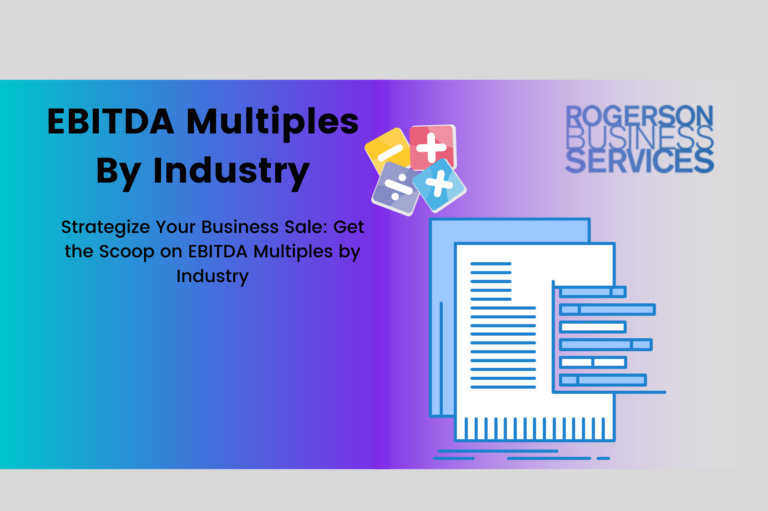 EBITDA Multiples By Industry

Strategize Your Business Sale: Get the Scoop on EBITDA Multiples by Industry

ROGERSON BUSINESS SERVICES